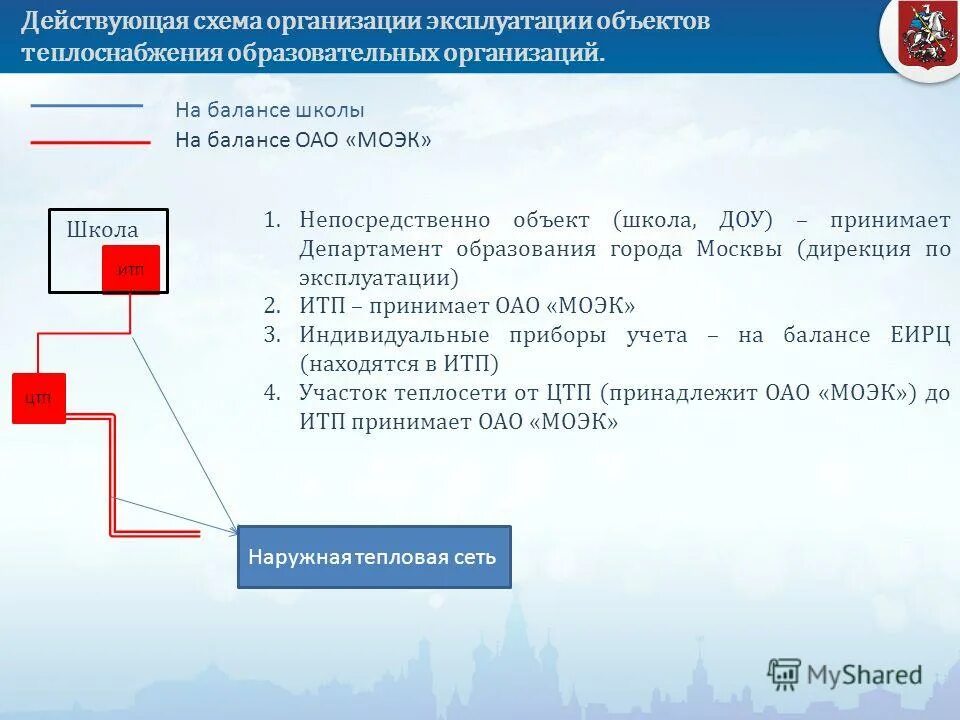 Действующая схема организации эксплуатации объектов теплоснабжения образовательных организаций.

На балансе школы
На балансе ОАО «МОЭК»

Школа
ИТП
ЦТП

1. Непосредственно объект (школа, ДОУ) – принимает Департамент образования города Москвы (дирекция по эксплуатации)
2. ИТП – принимает ОАО «МОЭК»
3. Индивидуальные приборы учета – на балансе ЕИРЦ (находятся в ИТП)
4. Участок теплосети от ЦТП (принадлежит ОАО «МОЭК») до ИТП принимает ОАО «МОЭК»

Наружная тепловая сеть

MyShared